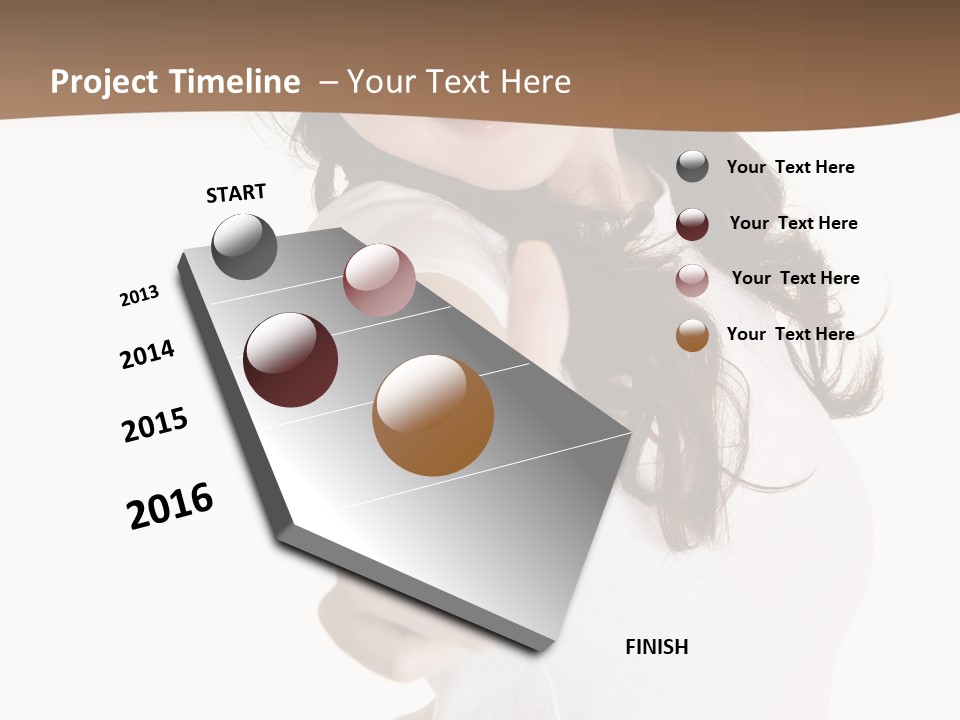 Project Timeline – Your Text Here

START

2013

2014

2015

2016

FINISH

Your Text Here

Your Text Here

Your Text Here

Your Text Here